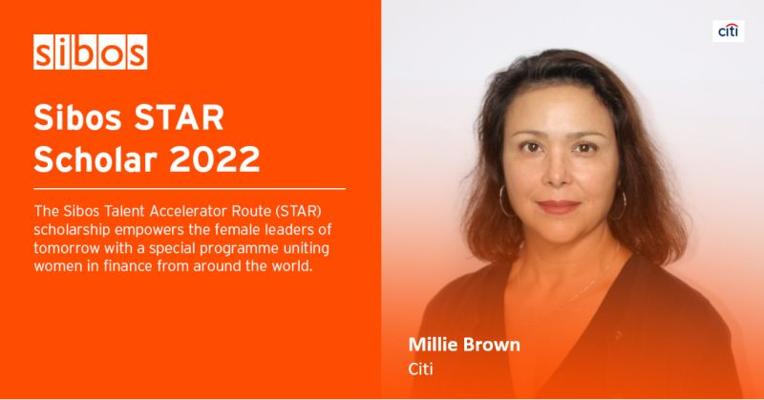 sibos

Sibos STAR Scholar 2022

The Sibos Talent Accelerator Route (STAR) scholarship empowers the female leaders of tomorrow with a special programme uniting women in finance from around the world.

citi

Millie Brown
Citi